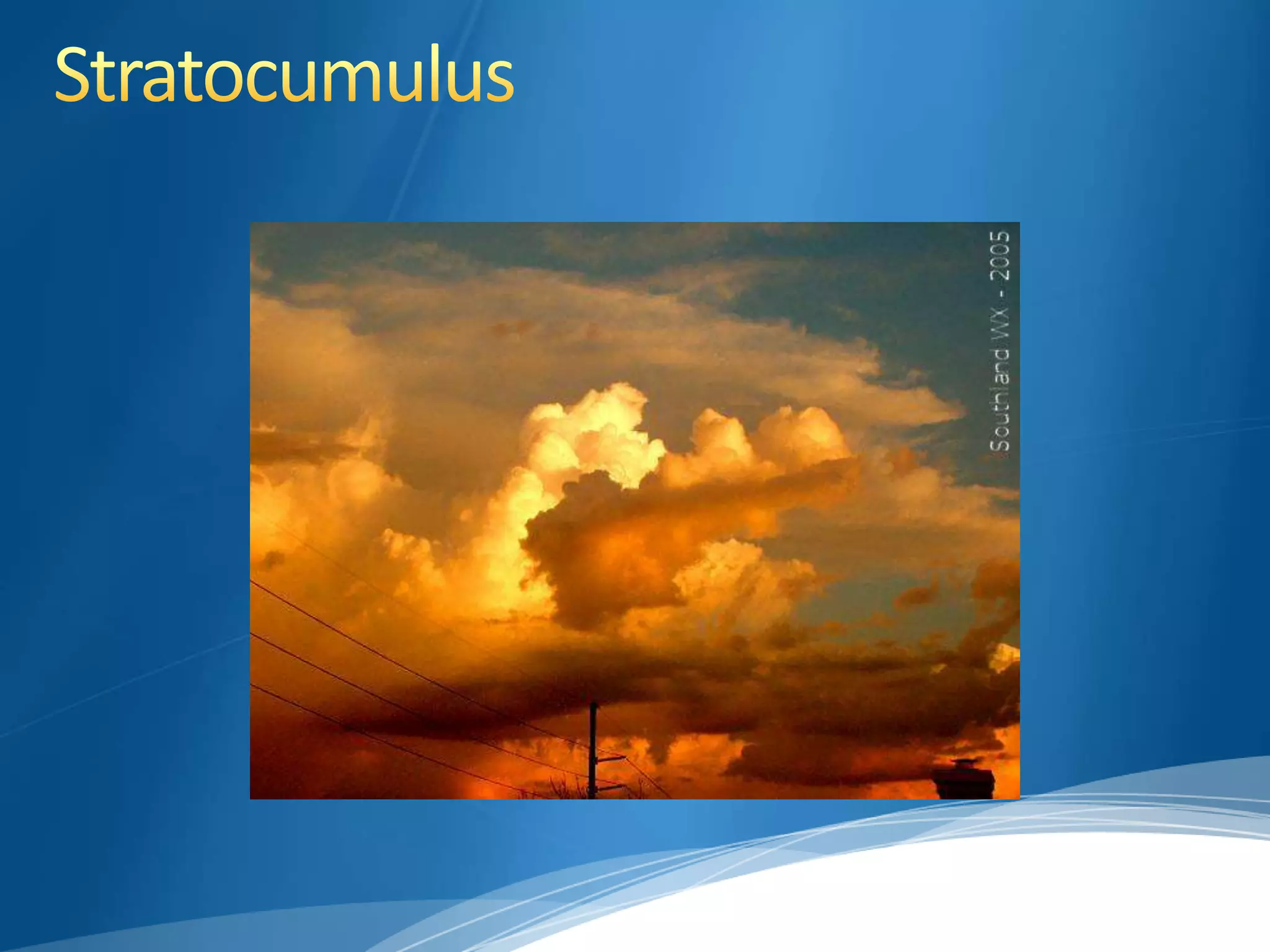 Stratocumulus

Southland WX - 2005